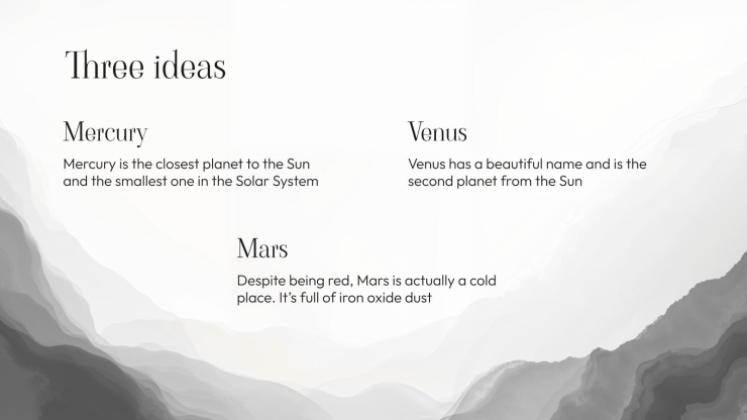 Three ideas

Mercury

Mercury is the closest planet to the Sun and the smallest one in the Solar System

Venus

Venus has a beautiful name and is the second planet from the Sun

Mars

Despite being red, Mars is actually a cold place. It's full of iron oxide dust